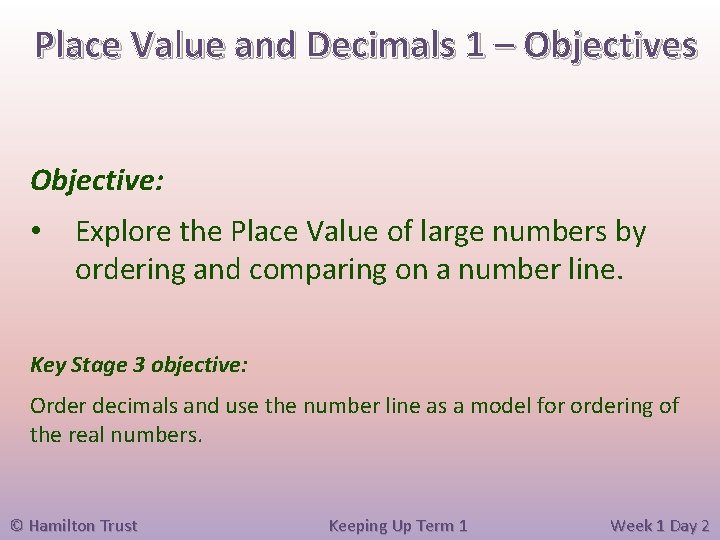 Place Value and Decimals 1 – Objectives

Objective:

• Explore the Place Value of large numbers by ordering and comparing on a number line.

Key Stage 3 objective:

Order decimals and use the number line as a model for ordering of the real numbers.

© Hamilton Trust Keeping Up Term 1 Week 1 Day 2